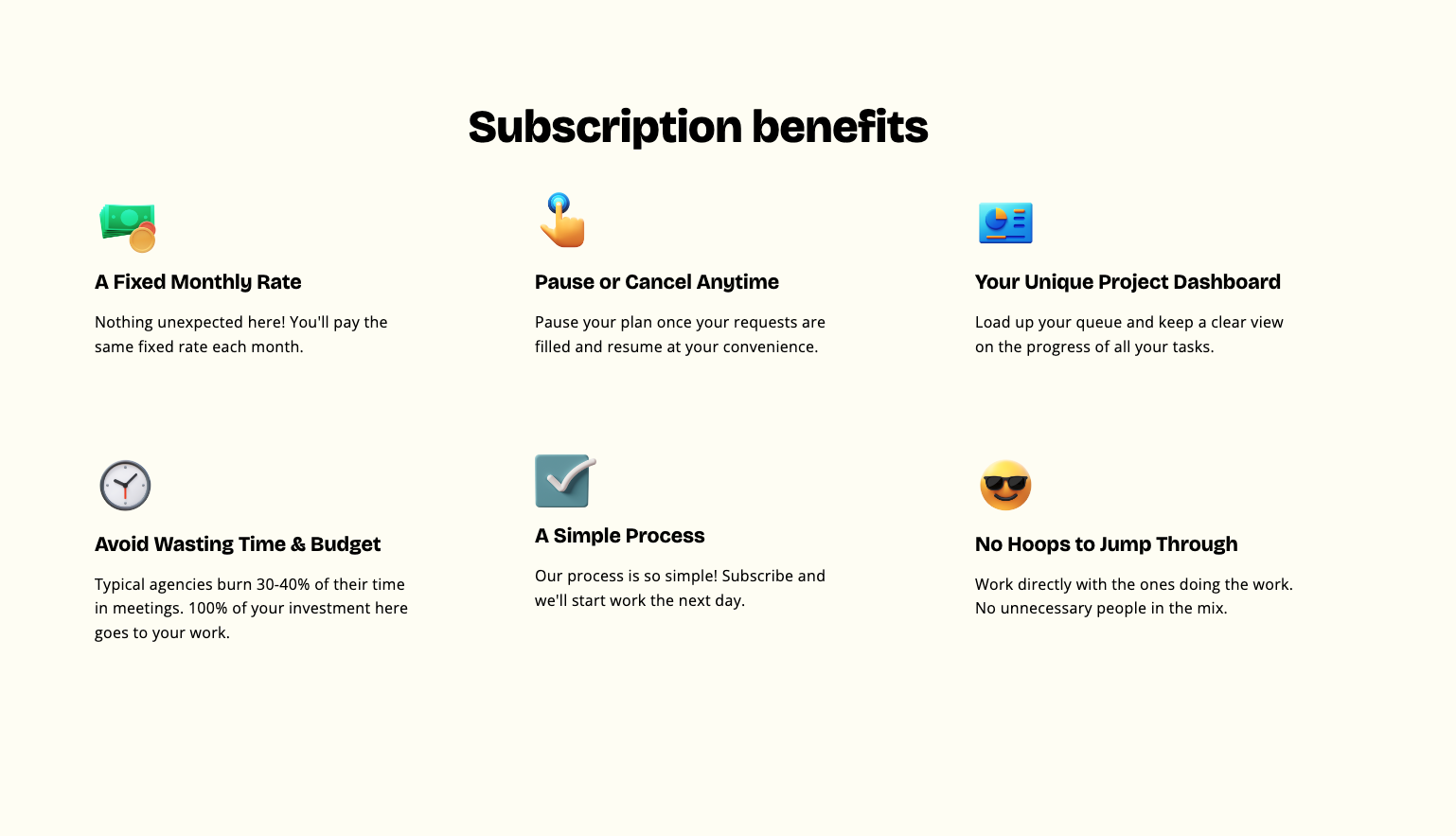 Subscription benefits

A Fixed Monthly Rate

Nothing unexpected here! You'll pay the same fixed rate each month.

Pause or Cancel Anytime

Pause your plan once your requests are filled and resume at your convenience.

Your Unique Project Dashboard

Load up your queue and keep a clear view on the progress of all your tasks.

Avoid Wasting Time & Budget

Typical agencies burn 30-40% of their time in meetings. 100% of your investment here goes to your work.

A Simple Process

Our process is so simple! Subscribe and we'll start work the next day.

No Hoops to Jump Through

Work directly with the ones doing the work. No unnecessary people in the mix.